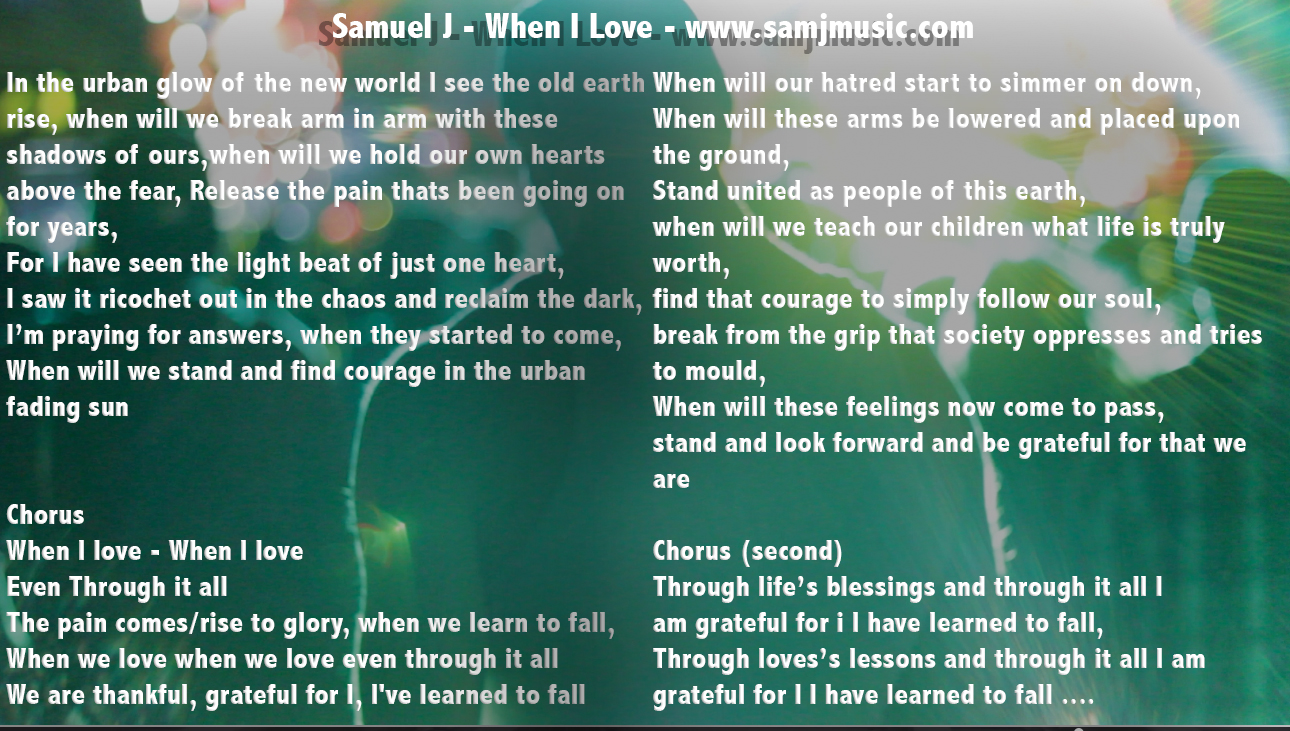 Samuel J - When I Love - www.samjmusic.com

In the urban glow of the new world I see the old earth rise, when will we break arm in arm with these shadows of ours,when will we hold our own hearts above the fear, Release the pain thats been going on for years,
For I have seen the light beat of just one heart,
I saw it ricochet out in the chaos and reclaim the dark,
I'm praying for answers, when they started to come,
When will we stand and find courage in the urban fading sun

Chorus
When I love - When I love
Even Through it all
The pain comes/rise to glory, when we learn to fall,
When we love when we love even through it all
We are thankful, grateful for I, I've learned to fall

When will our hatred start to simmer on down,
When will these arms be lowered and placed upon the ground,
Stand united as people of this earth,
when will we teach our children what life is truly worth,
find that courage to simply follow our soul,
break from the grip that society oppresses and tries to mould,
When will these feelings now come to pass,
stand and look forward and be grateful for that we are

Chorus (second)
Through life's blessings and through it all I am grateful for i I have learned to fall,
Through loves's lessons and through it all I am grateful for I I have learned to fall ....